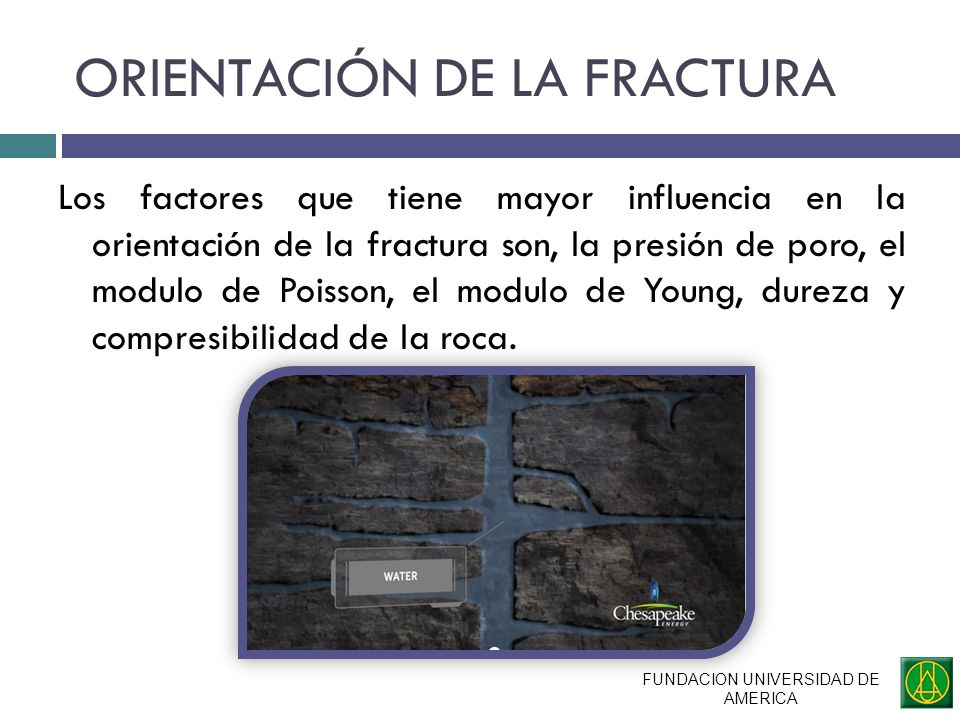 ORIENTACIÓN DE LA FRACTURA

Los factores que tiene mayor influencia en la orientación de la fractura son, la presión de poro, el modulo de Poisson, el modulo de Young, dureza y compresibilidad de la roca.

WATER

Chesapeake ENERGY

FUNDACION UNIVERSIDAD DE AMERICA